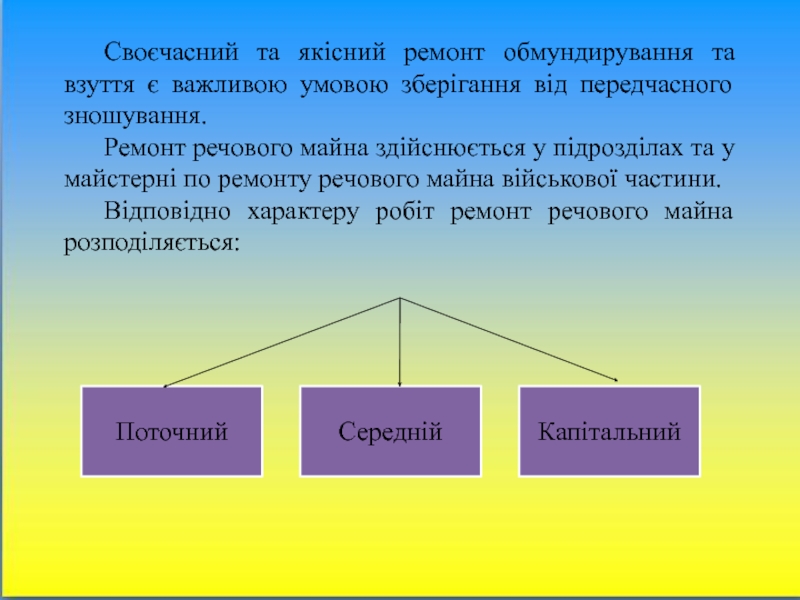 Своєчасний та якісний ремонт обмундирування та взуття є важливою умовою зберігання від передчасного зношування.

Ремонт речового майна здійснюється у підрозділах та у майстерні по ремонту речового майна військової частини.

Відповідно характеру робіт ремонт речового майна розподіляється:

Поточний

Середній

Капітальний